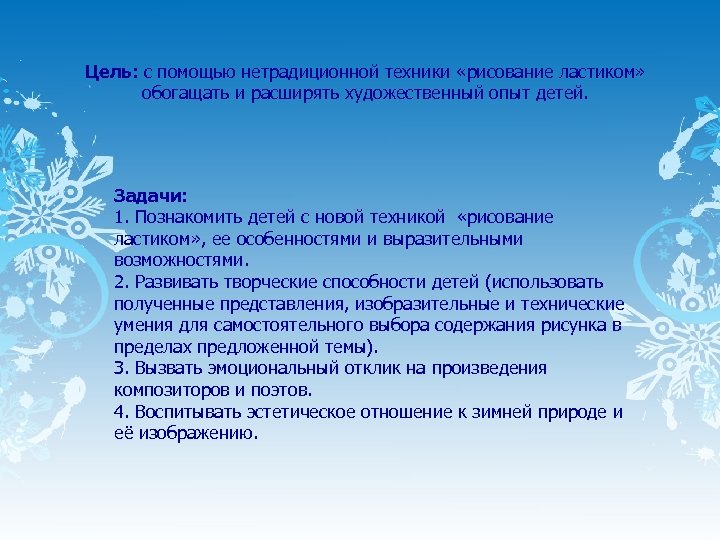 Цель: с помощью нетрадиционной техники «рисование ластиком» обогащать и расширять художественный опыт детей.

Задачи:
1. Познакомить детей с новой техникой «рисование ластиком», ее особенностями и выразительными возможностями.
2. Развивать творческие способности детей (использовать полученные представления, изобразительные и технические умения для самостоятельного выбора содержания рисунка в пределах предложенной темы).
3. Вызвать эмоциональный отклик на произведения композиторов и поэтов.
4. Воспитывать эстетическое отношение к зимней природе и её изображению.